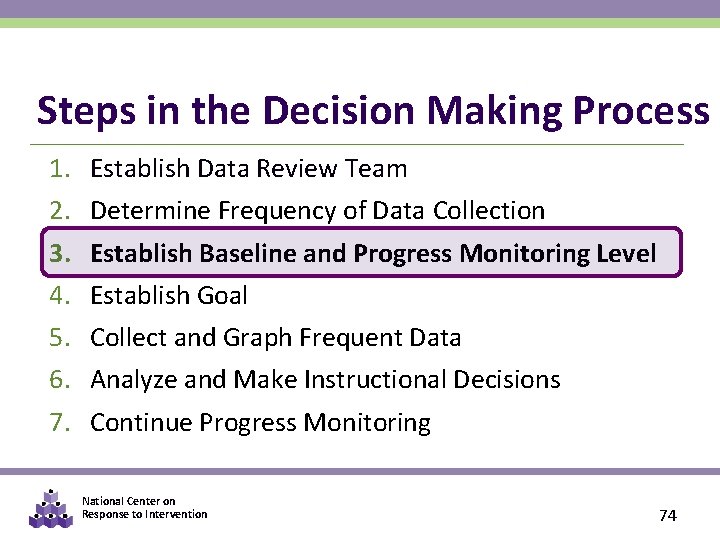 Steps in the Decision Making Process

1. Establish Data Review Team
2. Determine Frequency of Data Collection
3. Establish Baseline and Progress Monitoring Level
4. Establish Goal
5. Collect and Graph Frequent Data
6. Analyze and Make Instructional Decisions
7. Continue Progress Monitoring

National Center on Response to Intervention

74